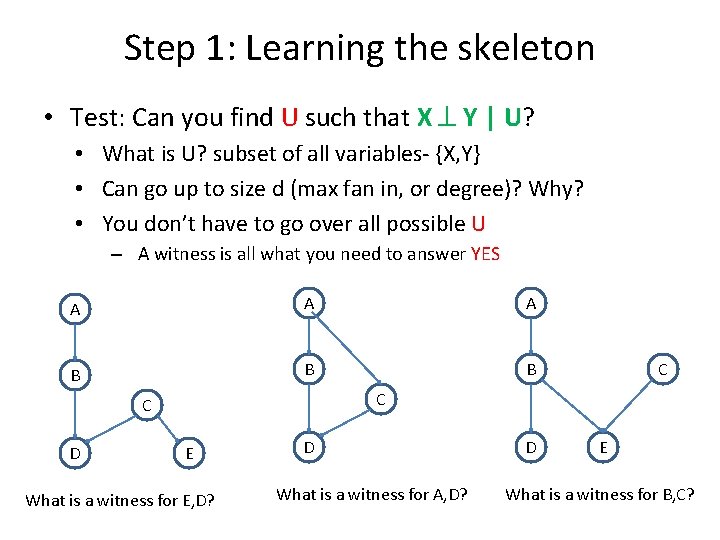 Step 1: Learning the skeleton

• Test: Can you find U such that $X \perp Y \mid U$?

• What is U? subset of all variables- {X,Y}

• Can go up to size d (max fan in, or degree)? Why?

• You don't have to go over all possible U

– A witness is all what you need to answer YES

A

B

C

D

E

What is a witness for E,D?

A

B

C

D

What is a witness for A,D?

A

B

C

D

E

What is a witness for B,C?